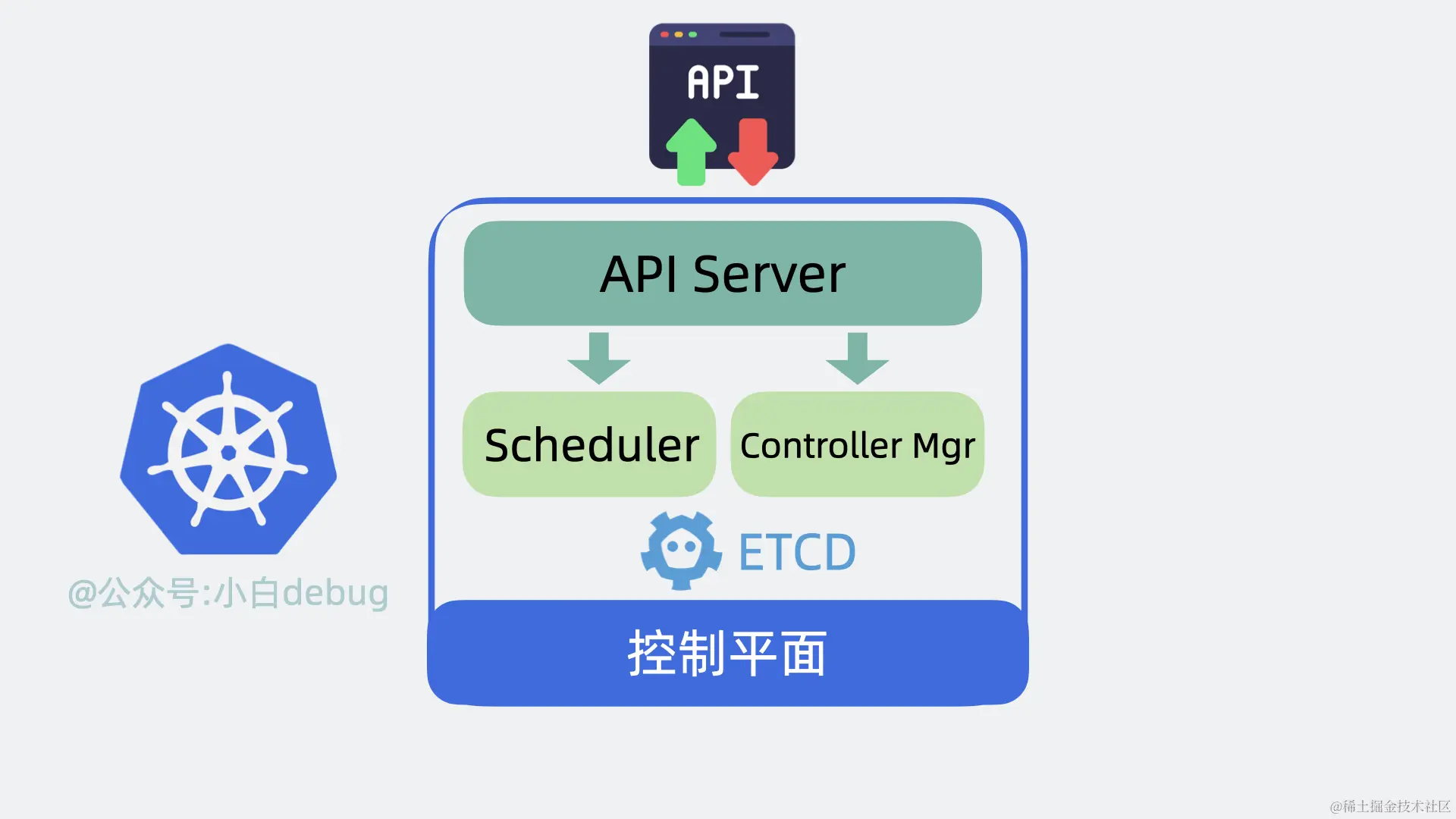 API

API Server

Scheduler

Controller Mgr

ETCD

@公众号:小白debug

控制平面

@稀土掘金技术社区